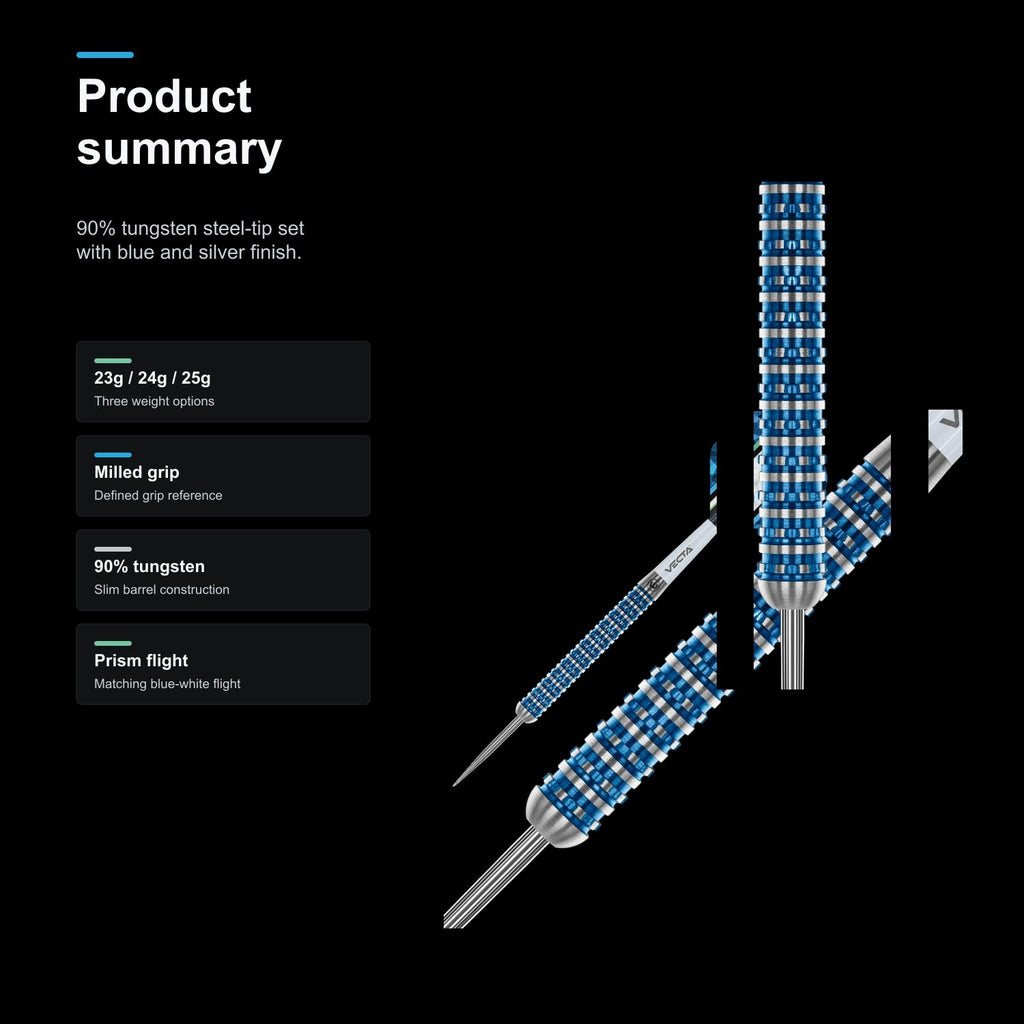 Product summary

90% tungsten steel-tip set with blue and silver finish.

23g / 24g / 25g
Three weight options

Milled grip
Defined grip reference

90% tungsten
Slim barrel construction

Prism flight
Matching blue-white flight

VECTA